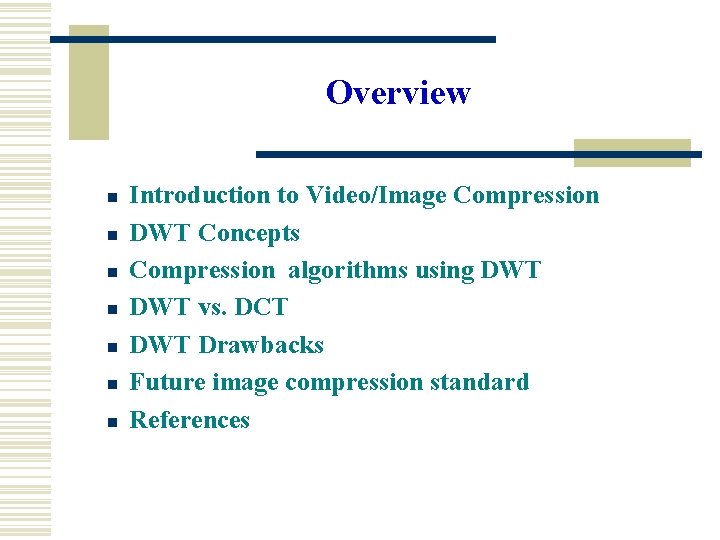 Overview

- Introduction to Video/Image Compression
- DWT Concepts
- Compression algorithms using DWT
- DWT vs. DCT
- DWT Drawbacks
- Future image compression standard
- References